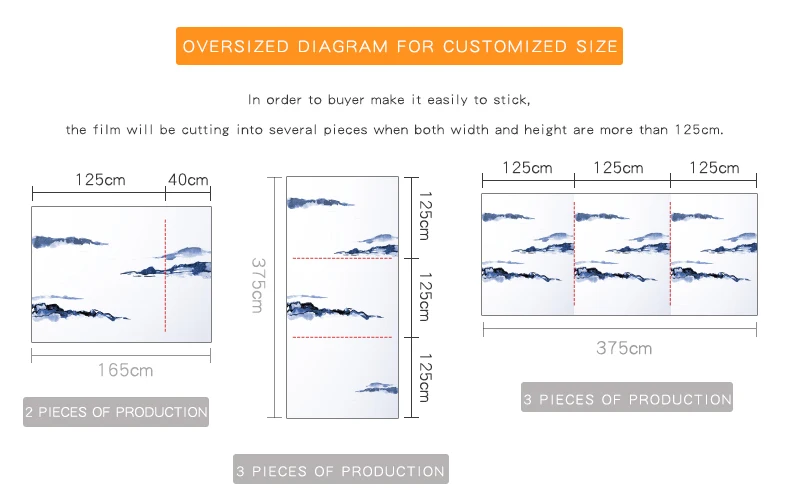 OVERSIZED DIAGRAM FOR CUSTOMIZED SIZE

In order to buyer make it easily to stick,

the film will be cutting into several pieces when both width and height are more than 125cm.

125cm 40cm

165cm

2 PIECES OF PRODUCTION

375cm

125cm

125cm

125cm

3 PIECES OF PRODUCTION

125cm 125cm 125cm

375cm

3 PIECES OF PRODUCTION